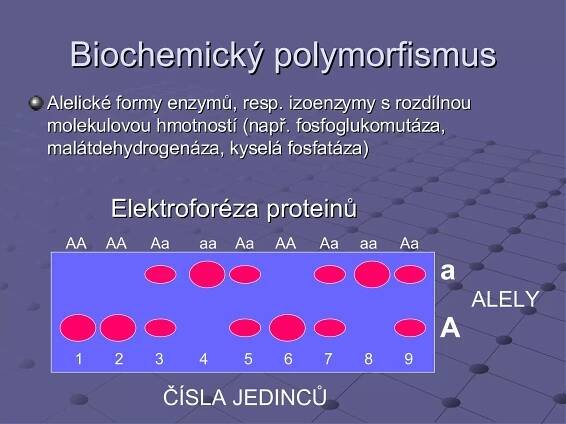 Biochemický polymorfismus

Alelické formy enzymů, resp. izoenzymy s rozdílnou molekulovou hmotností (např. fosfoglukomutáza, malátdehydrogenáza, kyselá fosfatáza)

Elektroforéza proteinů

AA AA Aa aa Aa AA Aa aa Aa

a

ALELY

A

1 2 3 4 5 6 7 8 9

ČÍSLA JEDINCŮ